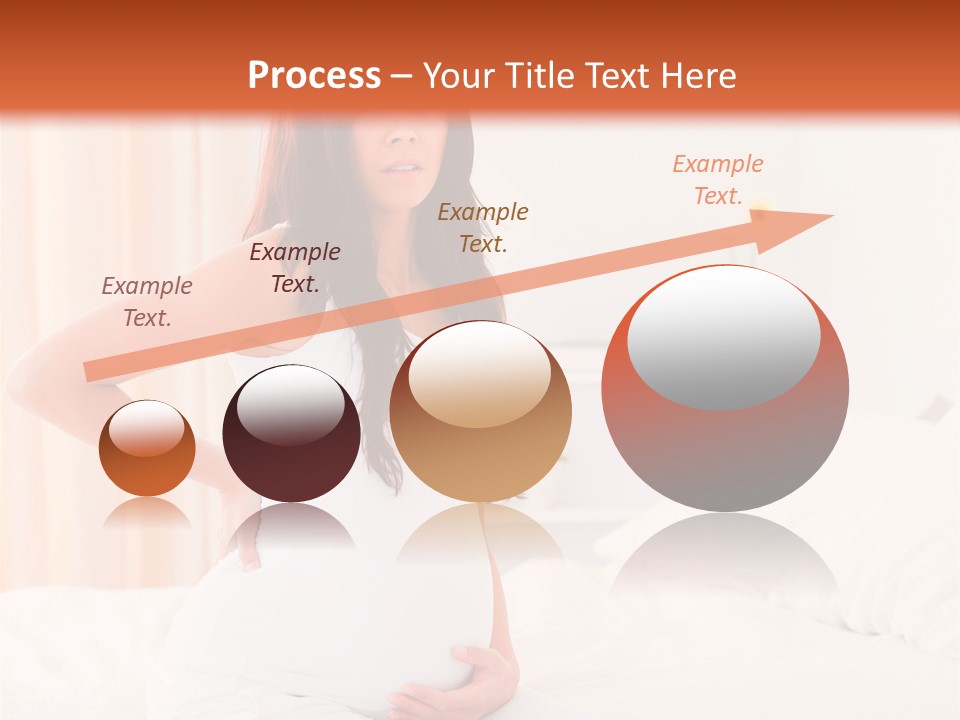 Process – Your Title Text Here

Example Text.

Example Text.

Example Text.

Example Text.